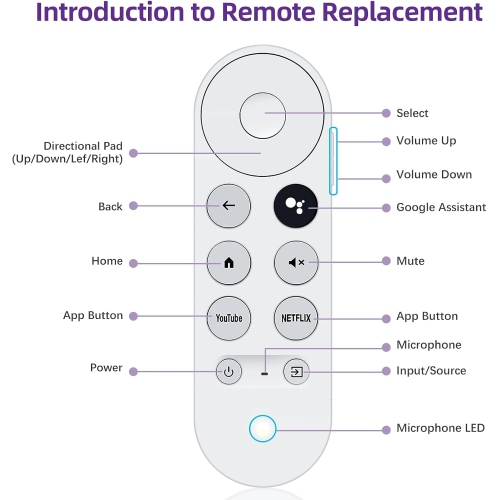 Introduction to Remote Replacement

Select

Directional Pad
(Up/Down/Lef/Right)

Volume Up

Volume Down

Back

Google Assistant

Home

Mute

App Button

YouTube

NETFLIX

App Button

Microphone

Power

Input/Source

Microphone LED